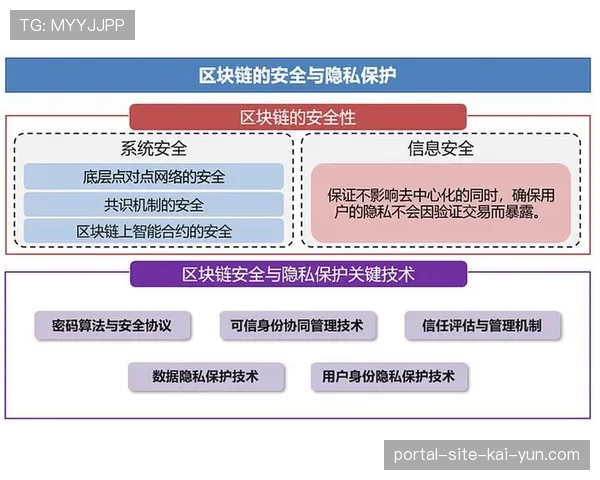 TG: MYYJJPP

区块链的安全与隐私保护

区块链的安全性

系统安全

底层点对点网络的安全

共识机制的安全

区块链上智能合约的安全

信息安全

保证不影响去中心化的同时，确保用户的隐私不会因验证交易而暴露。

区块链安全与隐私保护关键技术

密码算法与安全协议

可信身份协同管理技术

信任评估与管理机制

数据隐私保护技术

用户身份隐私保护技术

portal-site-kai-yun.com